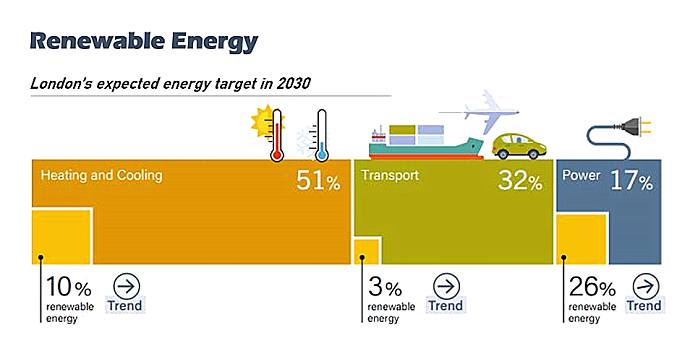 Renewable Energy

London's expected energy target in 2030

Heating and Cooling 51%

Transport 32%

Power 17%

10% renewable energy

Trend

3% renewable energy

Trend

26% renewable energy

Trend